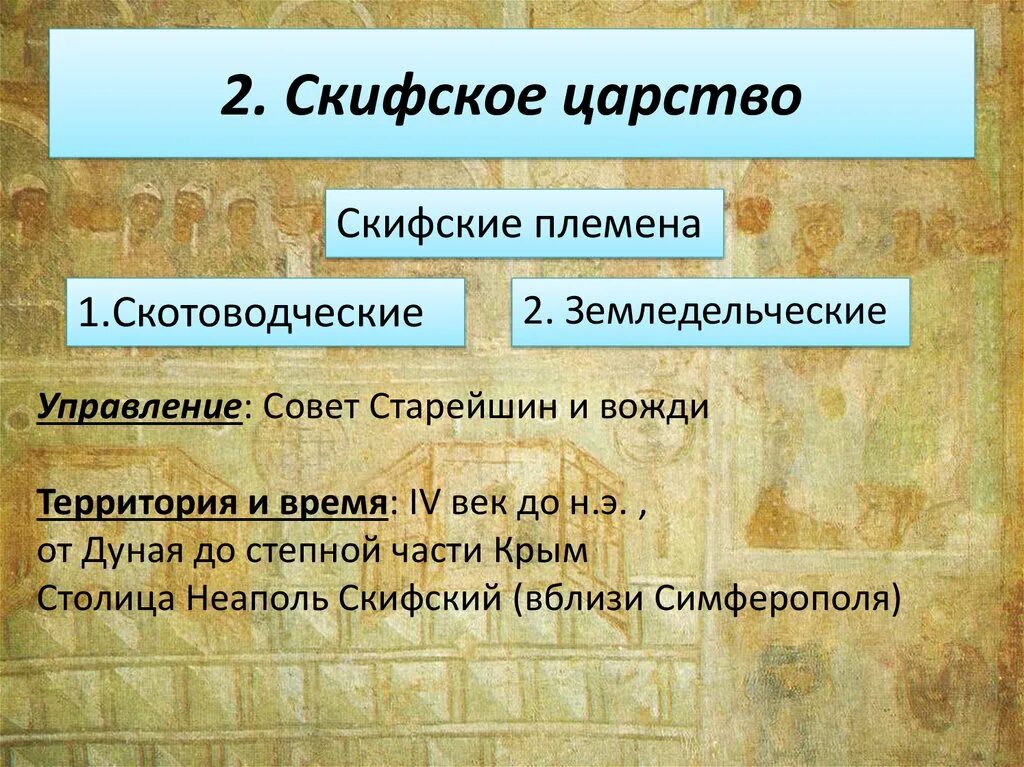 2. Скифское царство

Скифские племена

1.Скотоводческие

2. Земледельческие

Управление: Совет Старейшин и вожди

Территория и время: IV век до н.э. ,
от Дуная до степной части Крым
Столица Неаполь Скифский (вблизи Симферополя)